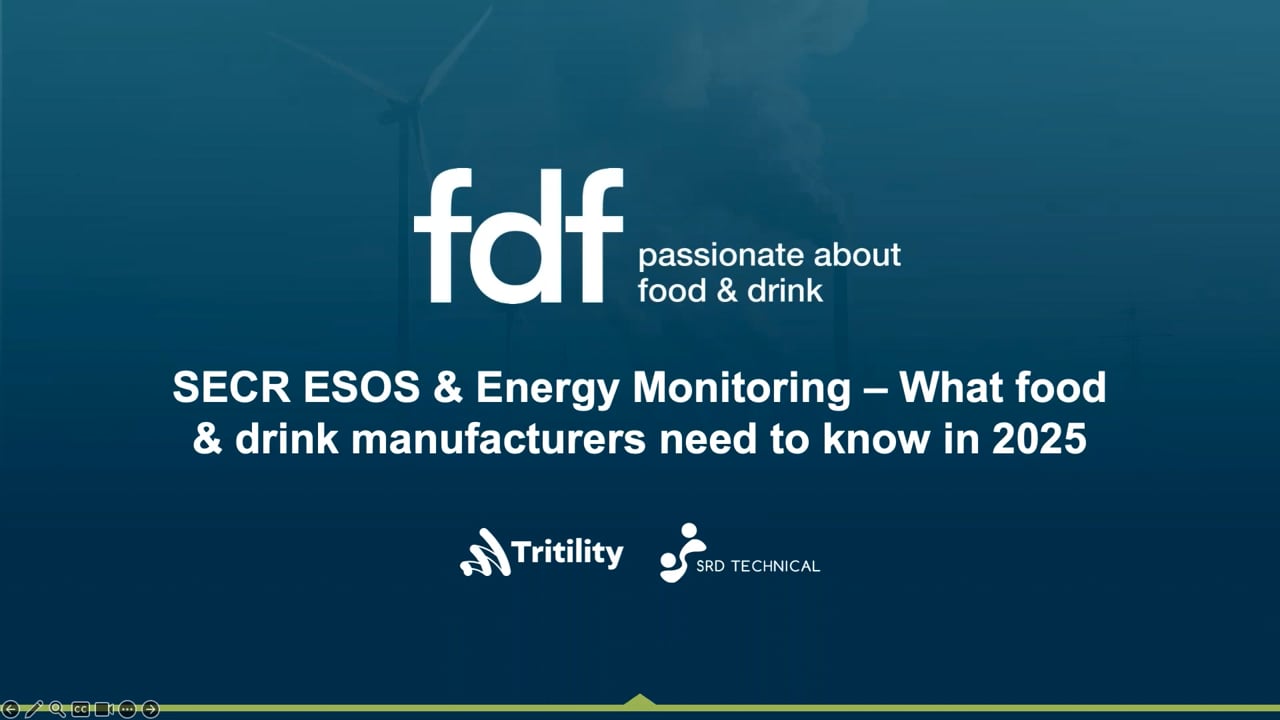 fdf passionate about food & drink

SECR ESOS & Energy Monitoring – What food & drink manufacturers need to know in 2025

Tritility

SRD TECHNICAL

CC